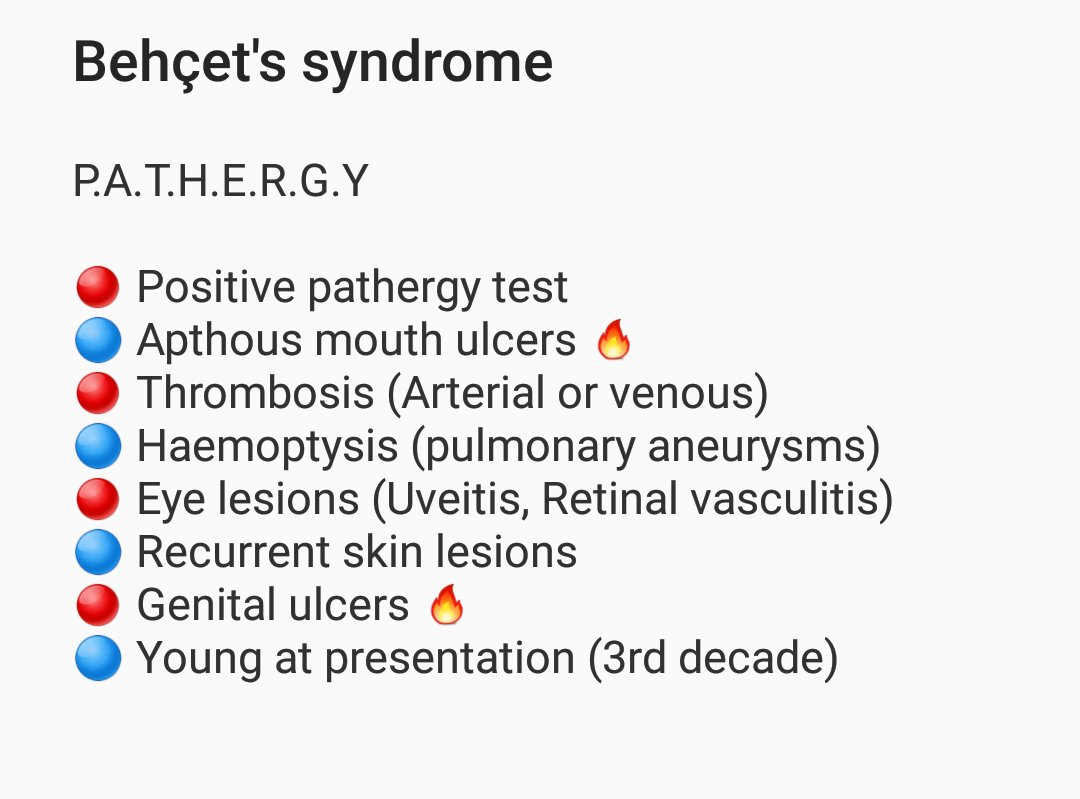 Behçet's syndrome

P.A.T.H.E.R.G.Y

🔴 Positive pathergy test
🔵 Apthous mouth ulcers 🔥
🔴 Thrombosis (Arterial or venous)
🔵 Haemoptysis (pulmonary aneurysms)
🔴 Eye lesions (Uveitis, Retinal vasculitis)
🔵 Recurrent skin lesions
🔴 Genital ulcers 🔥
🔵 Young at presentation (3rd decade)